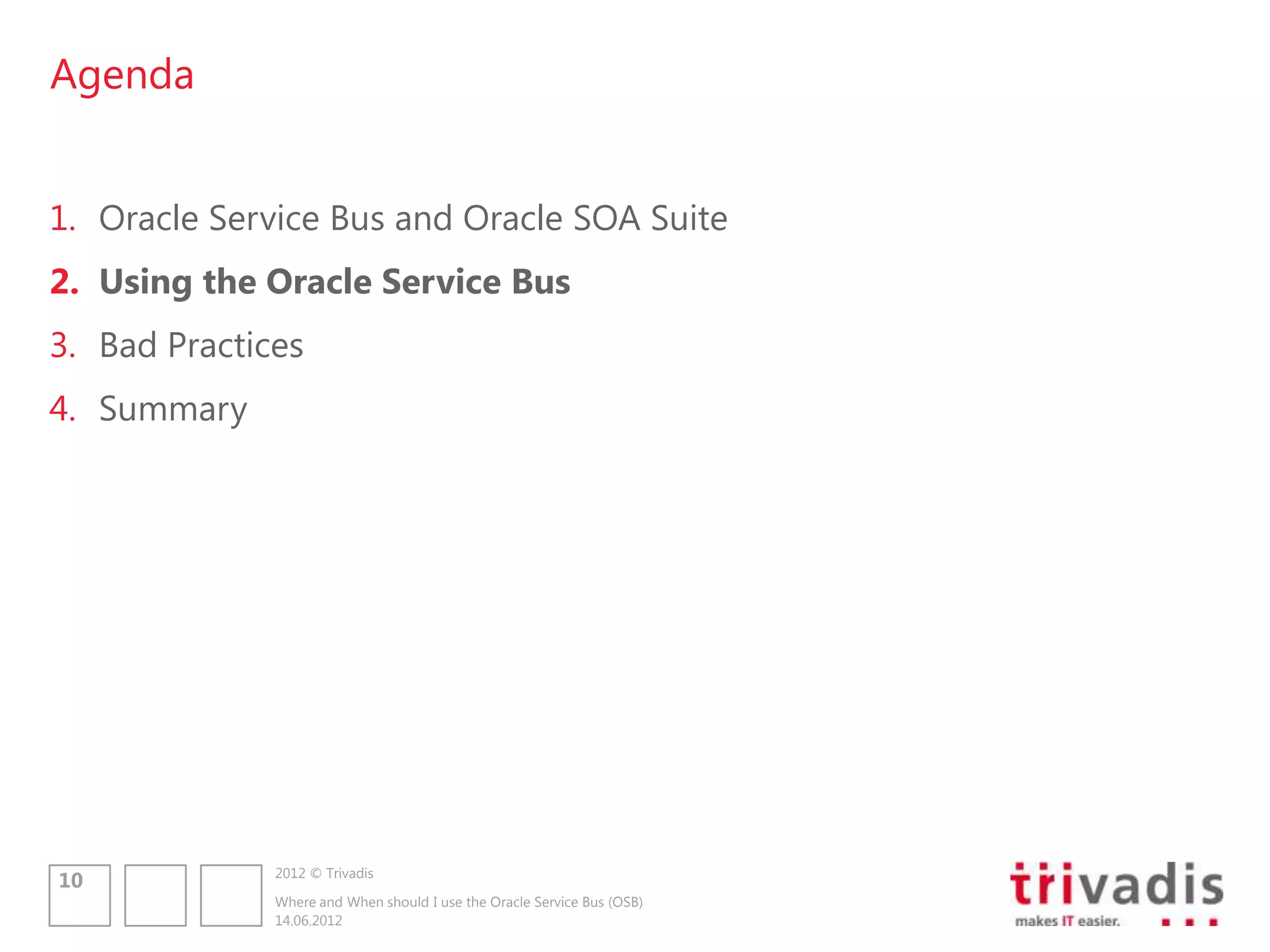 Agenda

1. Oracle Service Bus and Oracle SOA Suite
2. Using the Oracle Service Bus
3. Bad Practices
4. Summary

10

2012 © Trivadis

Where and When should I use the Oracle Service Bus (OSB)
14.06.2012

trivadis
makes IT easier.